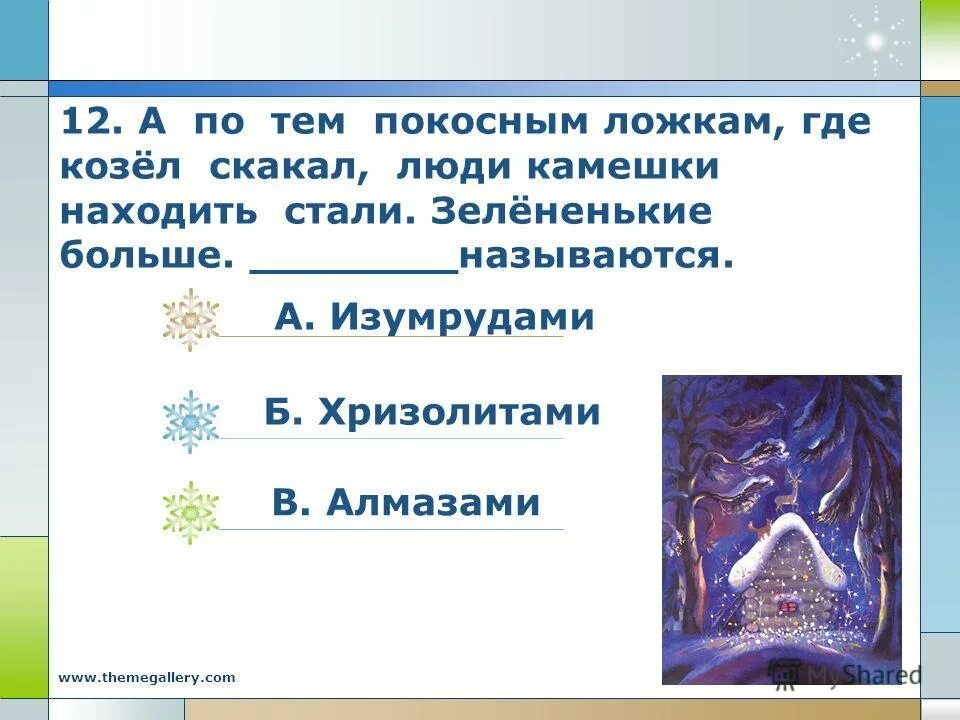 12. А по тем покосным ложкам, где козёл скакал, люди камешки находить стали. Зелёненькие больше. ________называются.

А. Изумрудами

Б. Хризолитами

В. Алмазами

www.themegallery.com

MyShared